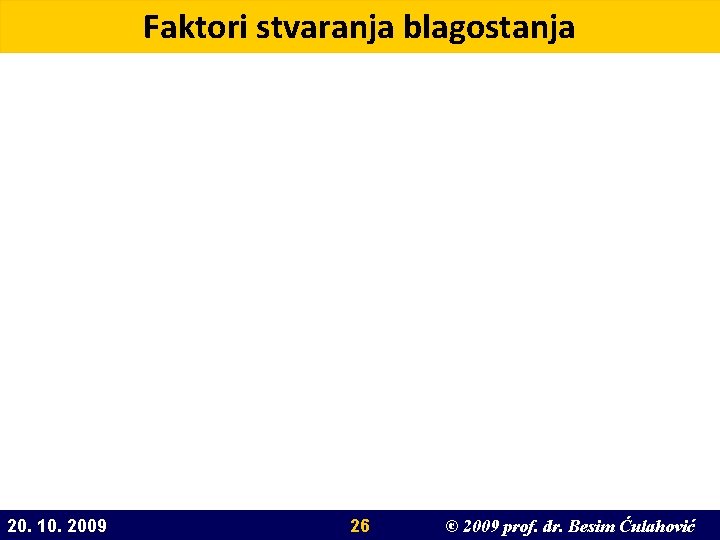 Faktori stvaranja blagostanja

20. 10. 2009

26

© 2009 prof. dr. Besim Ćulahović